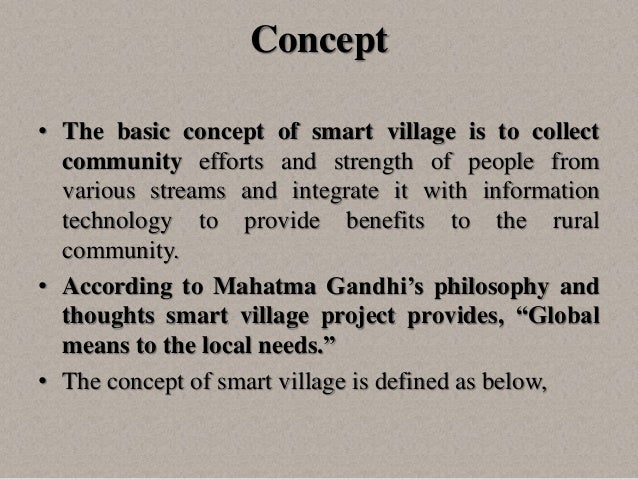 Concept

• The basic concept of smart village is to collect community efforts and strength of people from various streams and integrate it with information technology to provide benefits to the rural community.

• According to Mahatma Gandhi's philosophy and thoughts smart village project provides, "Global means to the local needs."

• The concept of smart village is defined as below,